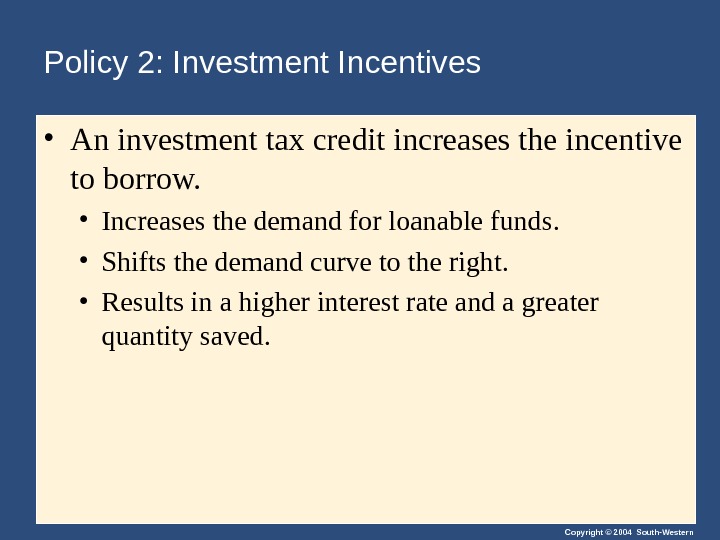 Policy 2: Investment Incentives

• An investment tax credit increases the incentive to borrow.

• Increases the demand for loanable funds.

• Shifts the demand curve to the right.

• Results in a higher interest rate and a greater quantity saved.

Copyright © 2004 South-Western